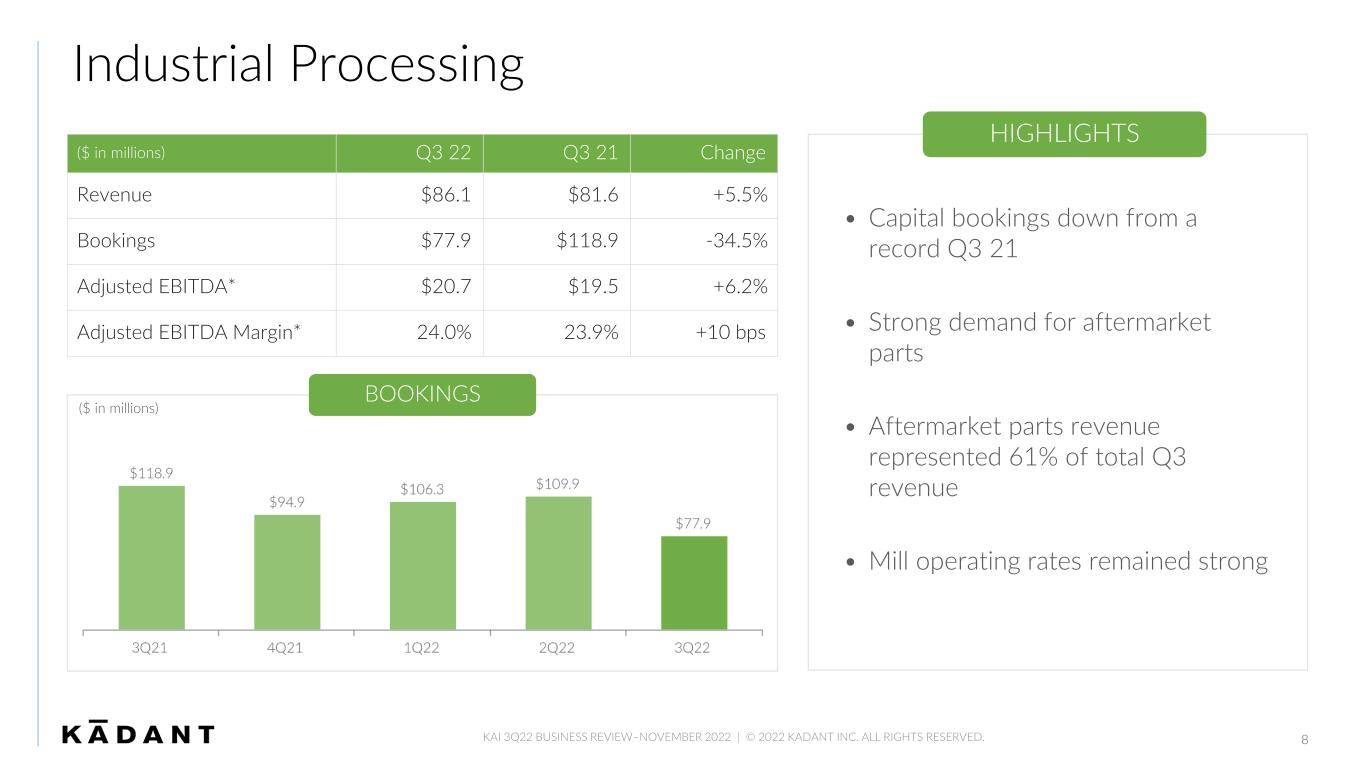 Industrial Processing

| ($ in millions) | Q3 22 | Q3 21 | Change |
|---|---|---|---|
| Revenue | $86.1 | $81.6 | +5.5% |
| Bookings | $77.9 | $118.9 | -34.5% |
| Adjusted EBITDA* | $20.7 | $19.5 | +6.2% |
| Adjusted EBITDA Margin* | 24.0% | 23.9% | +10 bps |

BOOKINGS

($ in millions)

$118.9
$94.9
$106.3
$109.9
$77.9

3Q21
4Q21
1Q22
2Q22
3Q22

HIGHLIGHTS

• Capital bookings down from a record Q3 21

• Strong demand for aftermarket parts

• Aftermarket parts revenue represented 61% of total Q3 revenue

• Mill operating rates remained strong

KĀDANT

KAI 3Q22 BUSINESS REVIEW–NOVEMBER 2022 | © 2022 KADANT INC. ALL RIGHTS RESERVED.

8